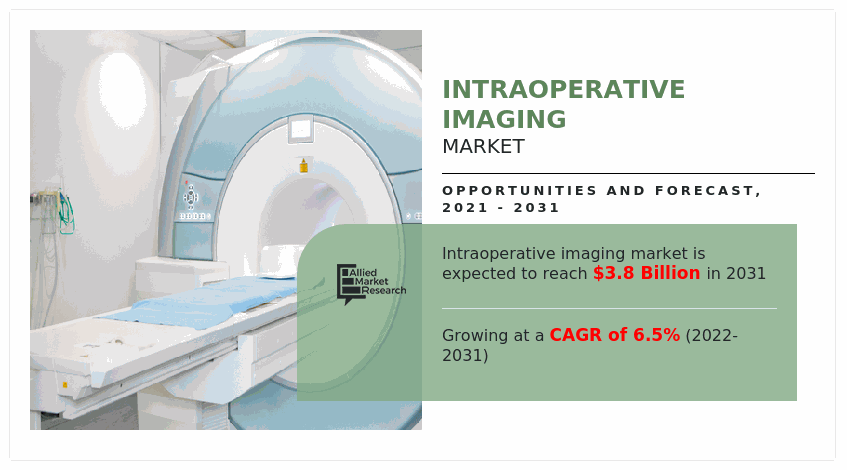 INTRAOPERATIVE IMAGING
MARKET

OPPORTUNITIES AND FORECAST, 2021 - 2031

Allied Market Research

Intraoperative imaging market is expected to reach $3.8 Billion in 2031

Growing at a CAGR of 6.5% (2022-2031)